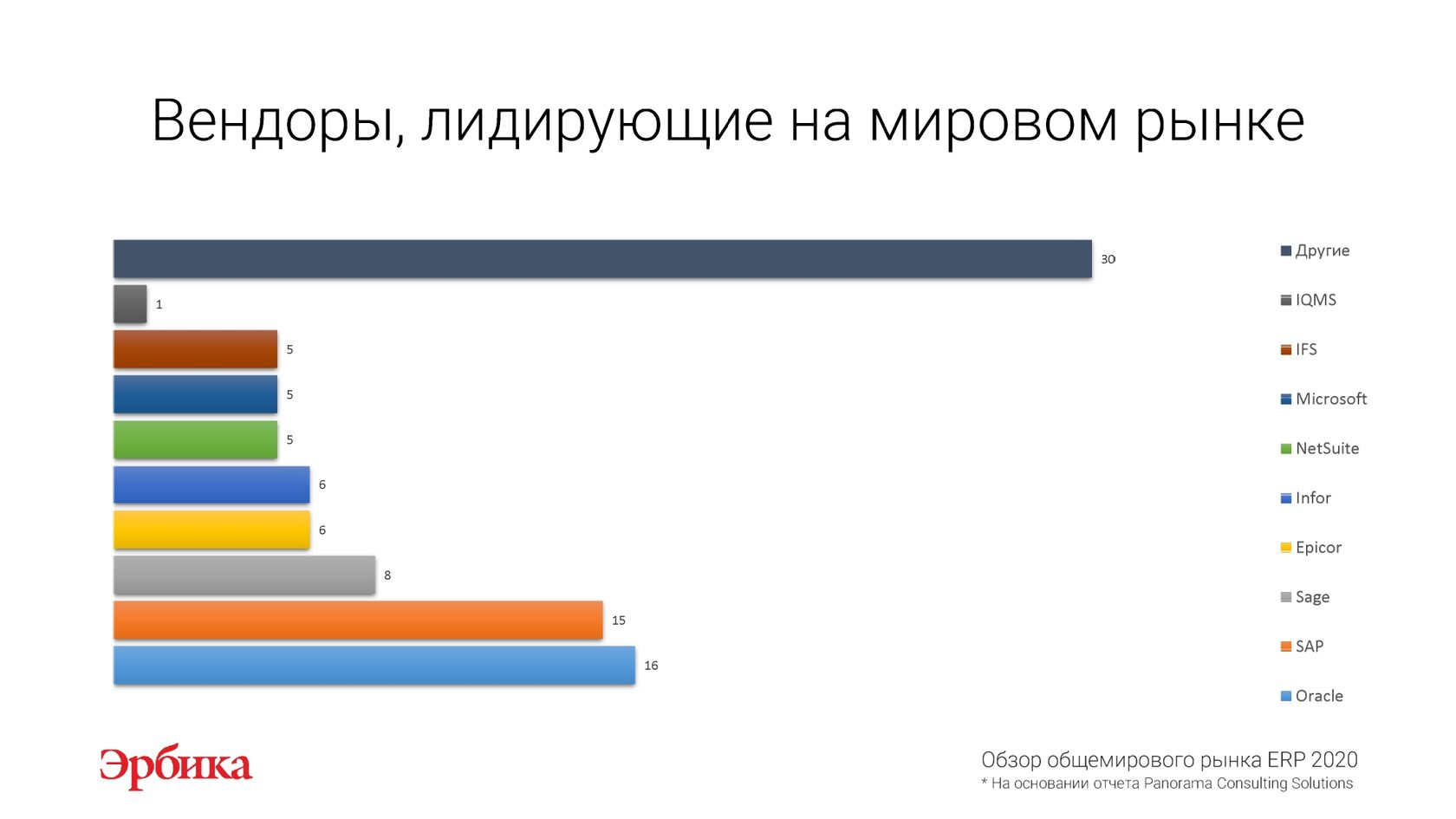 Вендоры, лидирующие на мировом рынке

30
1
5
5
5
6
6
8
15
16

Другие
IQMS
IFS
Microsoft
NetSuite
Infor
Epicor
Sage
SAP
Oracle

Эрбика

Обзор общемирового рынка ERP 2020
* На основании отчета Panorama Consulting Solutions